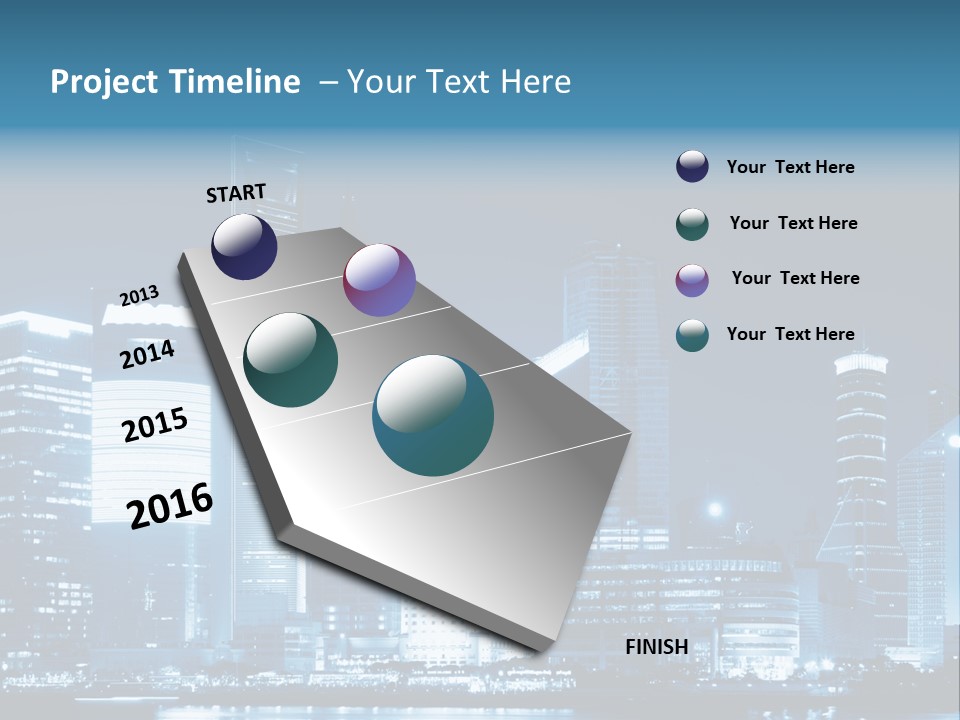 Project Timeline – Your Text Here

START

2013

2014

2015

2016

FINISH

Your Text Here

Your Text Here

Your Text Here

Your Text Here